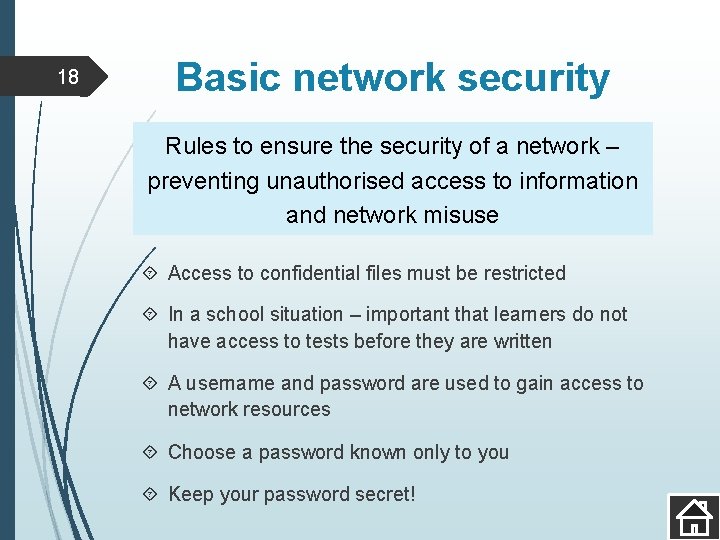 18

Basic network security

Rules to ensure the security of a network – preventing unauthorised access to information and network misuse

Access to confidential files must be restricted

In a school situation – important that learners do not have access to tests before they are written

A username and password are used to gain access to network resources

Choose a password known only to you

Keep your password secret!